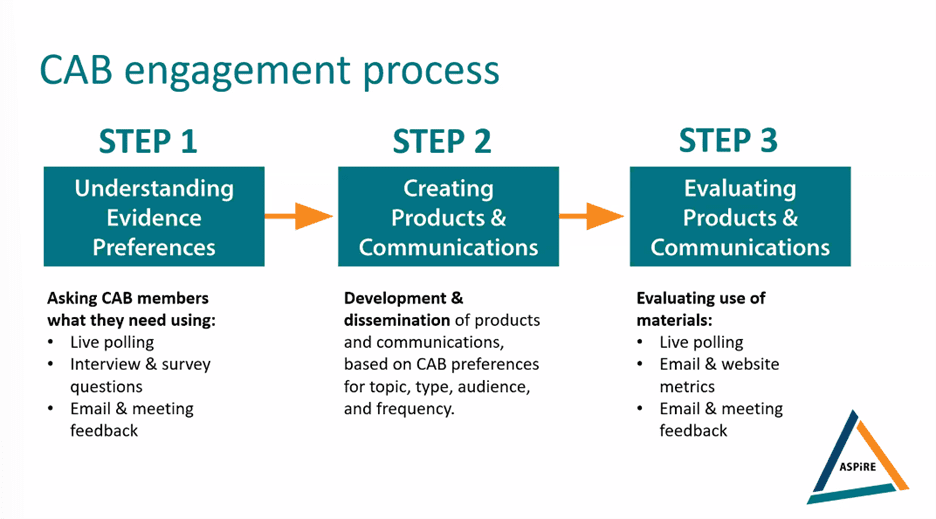 CAB engagement process

STEP 1

Understanding Evidence Preferences

Asking CAB members what they need using:
• Live polling
• Interview & survey questions
• Email & meeting feedback

STEP 2

Creating Products & Communications

Development & dissemination of products and communications, based on CAB preferences for topic, type, audience, and frequency.

STEP 3

Evaluating Products & Communications

Evaluating use of materials:
• Live polling
• Email & website metrics
• Email & meeting feedback

ASPiRE